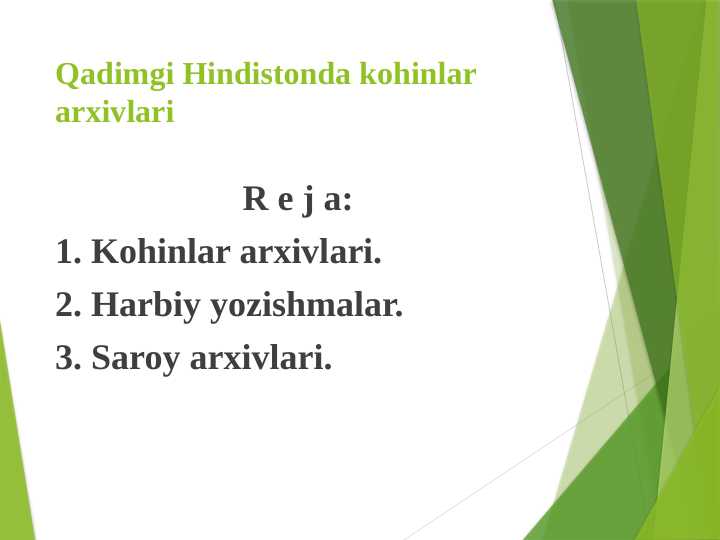 Qadimgi Hindistonda kohinlar arxivlari

R e j a:

1. Kohinlar arxivlari.

2. Harbiy yozishmalar.

3. Saroy arxivlari.